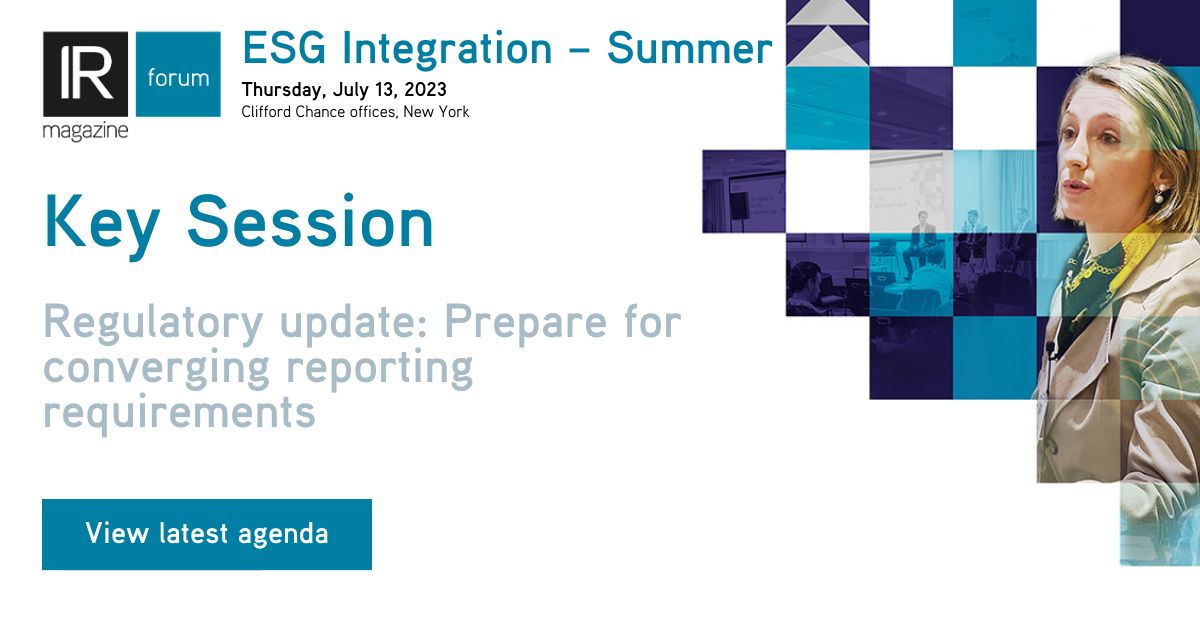 IR magazine forum

ESG Integration – Summer

Thursday, July 13, 2023

Clifford Chance offices, New York

Key Session

Regulatory update: Prepare for converging reporting requirements

View latest agenda